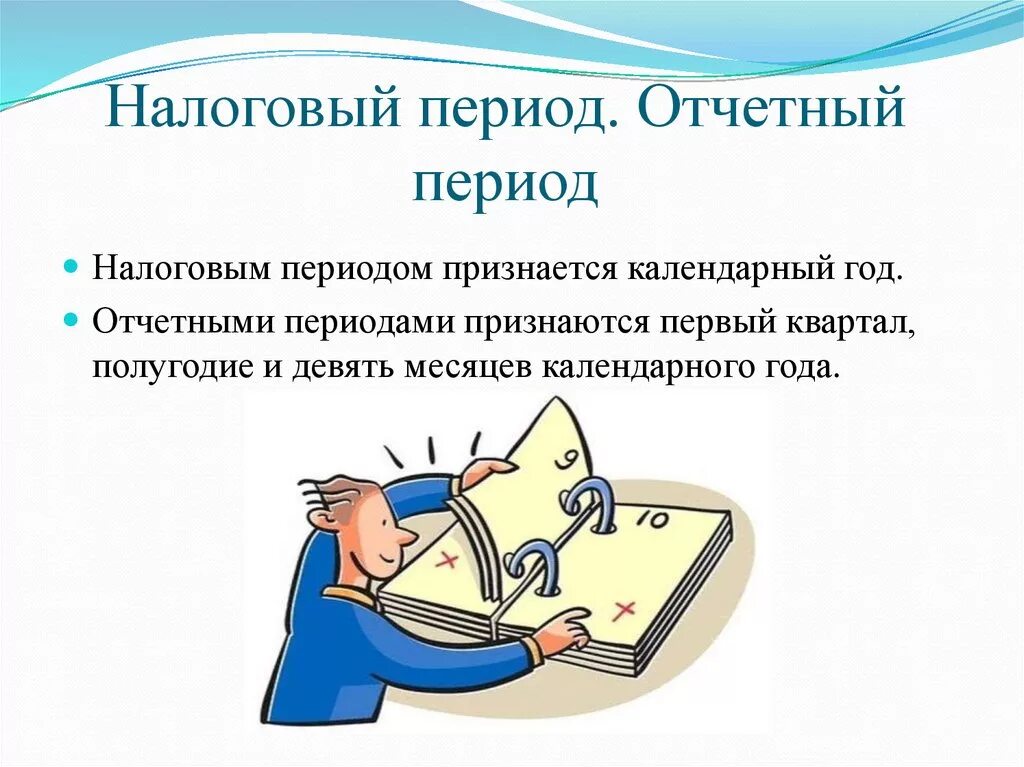 Налоговый период. Отчетный период

Налоговым периодом признается календарный год.

Отчетными периодами признаются первый квартал, полугодие и девять месяцев календарного года.

9

10